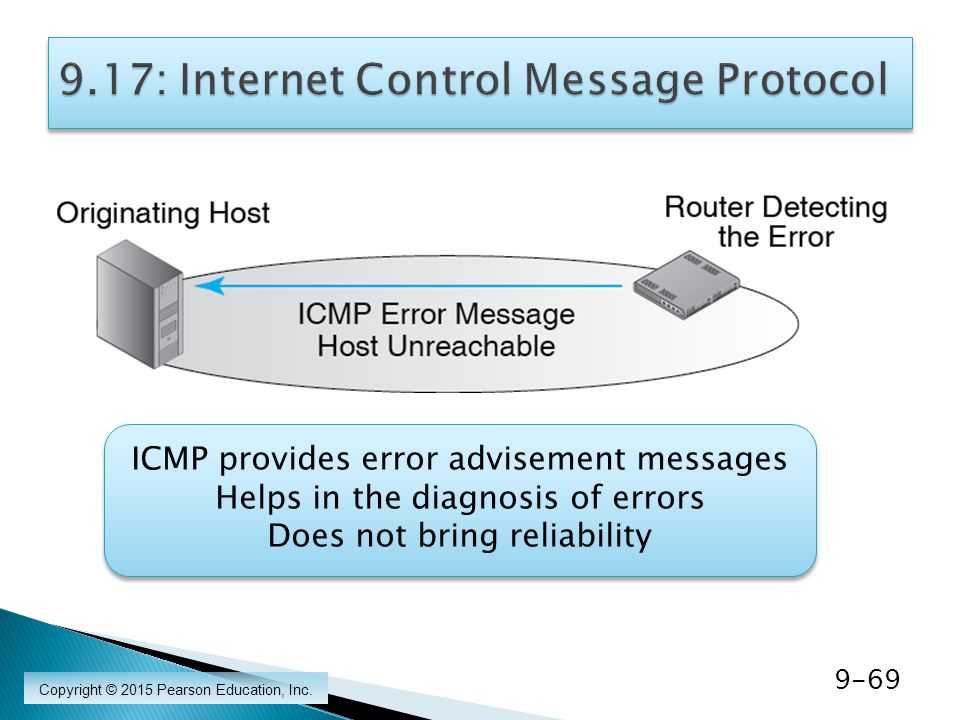 9.17: Internet Control Message Protocol

Originating Host

Router Detecting the Error

ICMP Error Message
Host Unreachable

ICMP provides error advisement messages
Helps in the diagnosis of errors
Does not bring reliability

Copyright © 2015 Pearson Education, Inc.

9-69